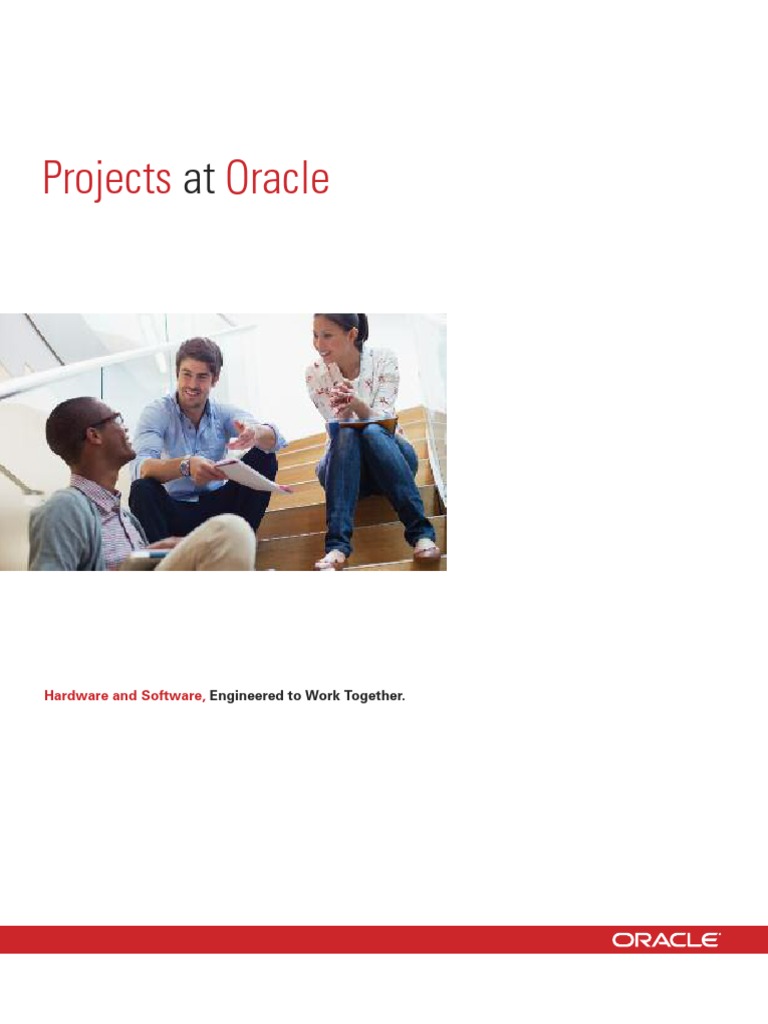 Projects at Oracle

Hardware and Software, Engineered to Work Together.

ORACLE